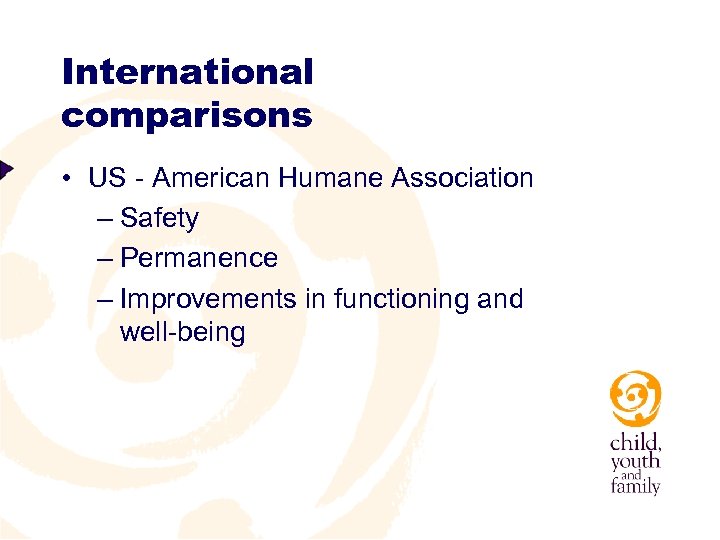 International comparisons

• US - American Humane Association
– Safety
– Permanence
– Improvements in functioning and well-being

child, youth and family